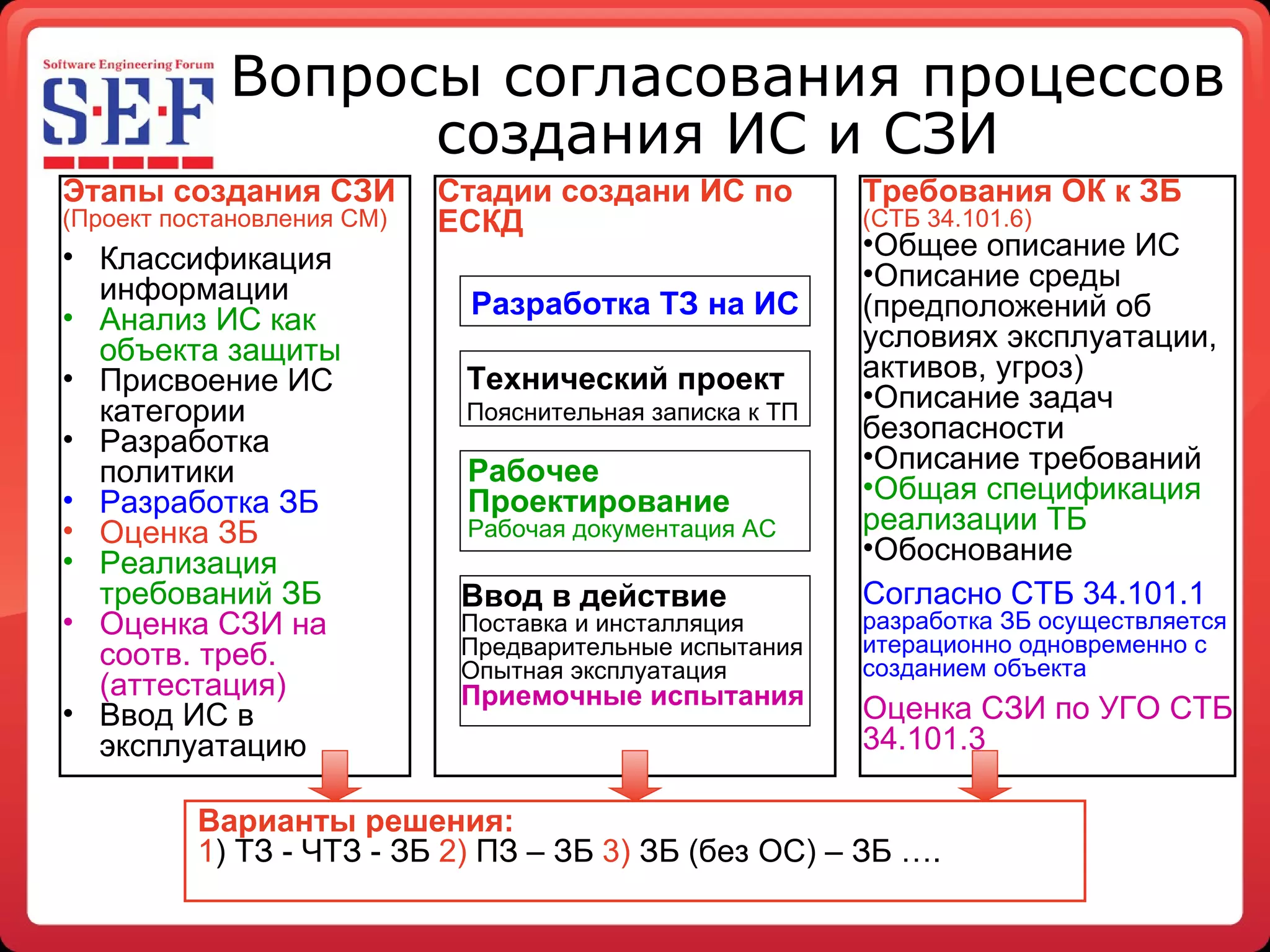 Software Engineering Forum
S·E·F

Вопросы согласования процессов создания ИС и СЗИ

Этапы создания СЗИ
(Проект постановления СМ)
• Классификация информации
• Анализ ИС как объекта защиты
• Присвоение ИС категории
• Разработка политики
• Разработка ЗБ
• Оценка ЗБ
• Реализация требований ЗБ
• Оценка СЗИ на соотв. треб. (аттестация)
• Ввод ИС в эксплуатацию

Стадии создани ИС по ЕСКД

Разработка ТЗ на ИС

Технический проект
Пояснительная записка к ТП

Рабочее Проектирование
Рабочая документация АС

Ввод в действие
Поставка и инсталляция
Предварительные испытания
Опытная эксплуатация
Приемочные испытания

Требования ОК к ЗБ
(СТБ 34.101.6)
•Общее описание ИС
•Описание среды (предположений об условиях эксплуатации, активов, угроз)
•Описание задач безопасности
•Описание требований
•Общая спецификация реализации ТБ
•Обоснование

Согласно СТБ 34.101.1 разработка ЗБ осуществляется итерационно одновременно с созданием объекта

Оценка СЗИ по УГО СТБ 34.101.3

Варианты решения:
1) ТЗ - ЧТЗ - ЗБ 2) ПЗ – ЗБ 3) ЗБ (без ОС) – ЗБ ….